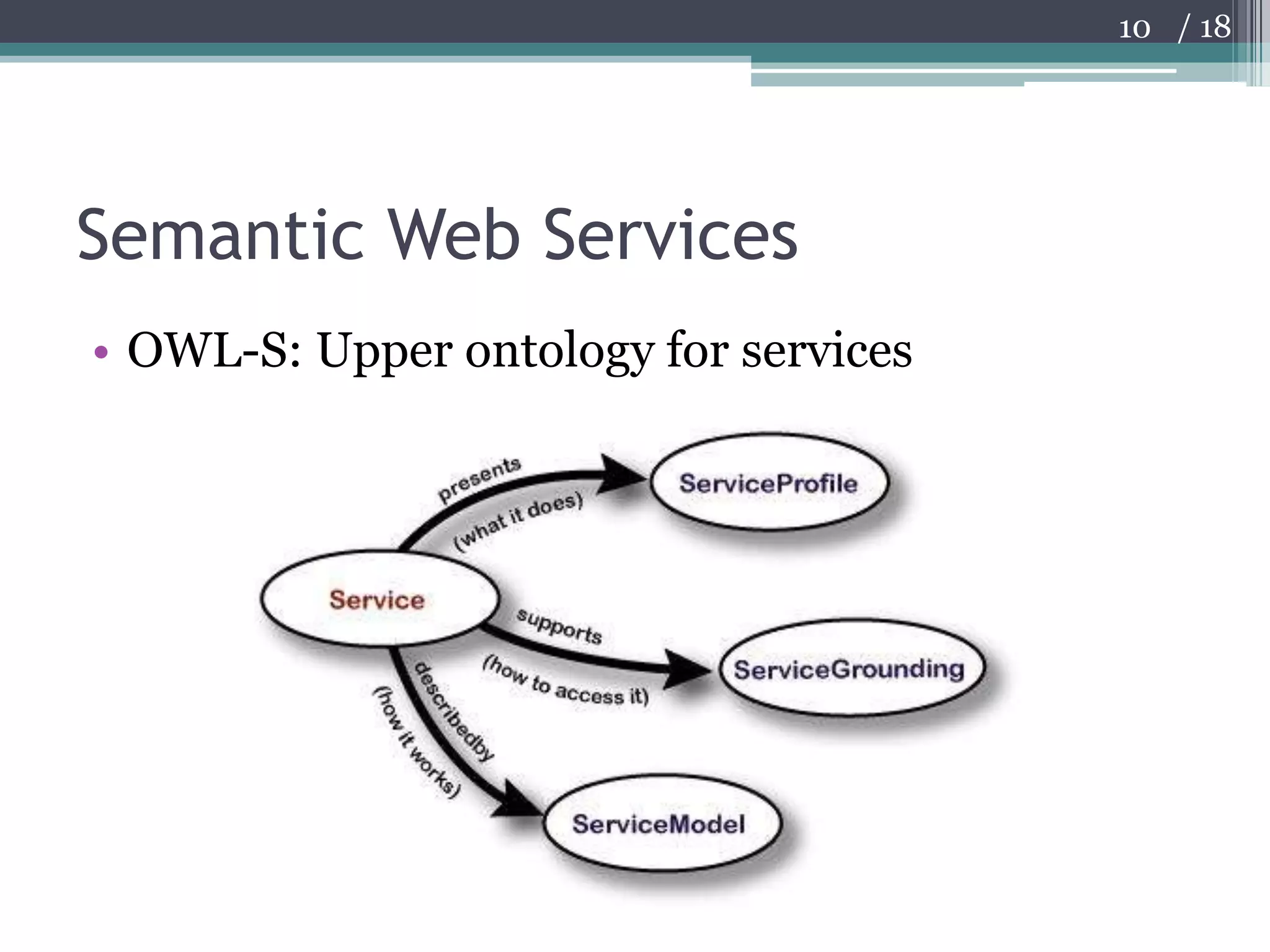 10 / 18

Semantic Web Services

• OWL-S: Upper ontology for services

presents
(what it does)
ServiceProfile
Service
supports
(how to access it)
ServiceGrounding
describedby
(how it works)
ServiceModel